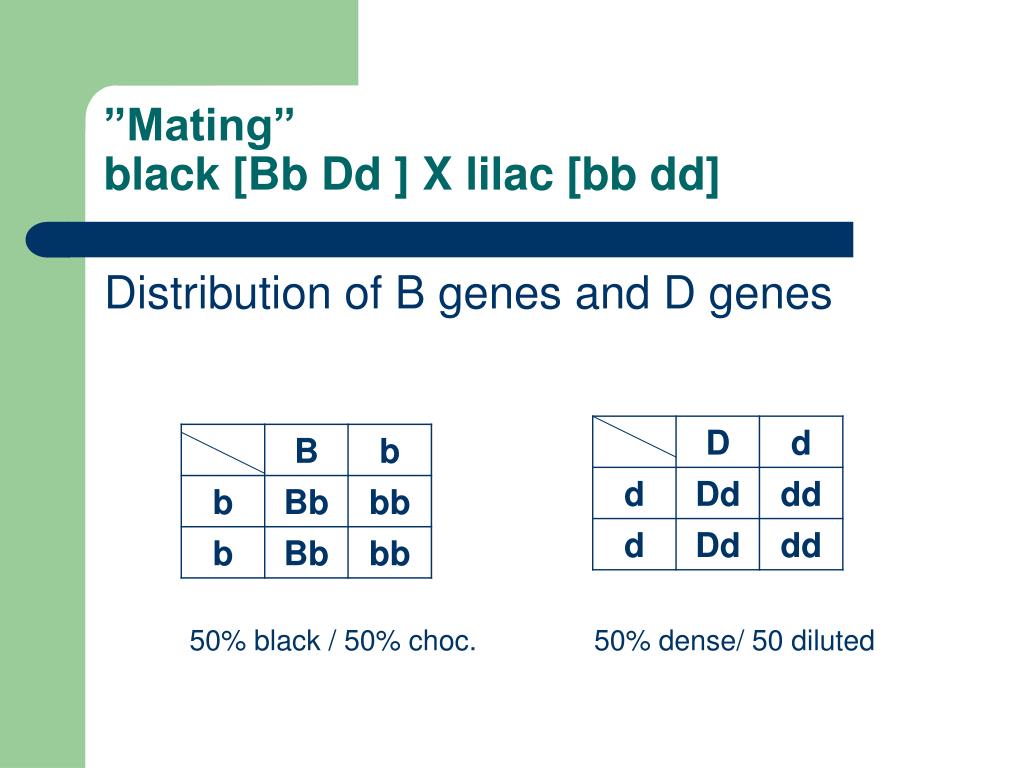 ”Mating”
black [Bb Dd ] X lilac [bb dd]

Distribution of B genes and D genes

| | B | b |
|---|---|---|
| b | Bb | bb |
| b | Bb | bb |

50% black / 50% choc.

| | D | d |
|---|---|---|
| d | Dd | dd |
| d | Dd | dd |

50% dense/ 50 diluted